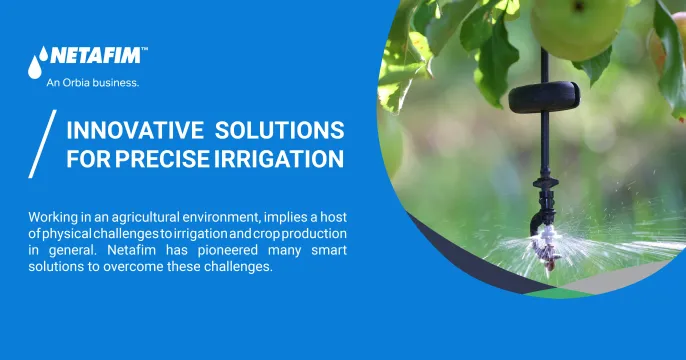 NETAFIM™
An Orbia business.

INNOVATIVE SOLUTIONS FOR PRECISE IRRIGATION

Working in an agricultural environment, implies a host of physical challenges to irrigation and crop production in general. Netafim has pioneered many smart solutions to overcome these challenges.